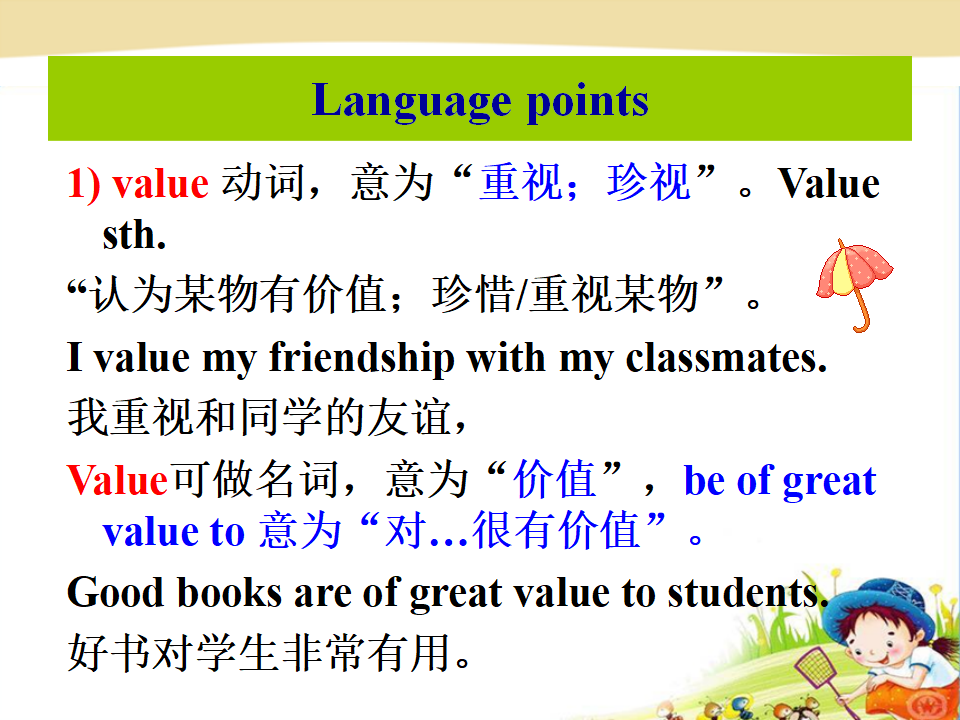 Language points

1) value 动词，意为“重视；珍视”。Value sth.

“认为某物有价值；珍惜/重视某物”。

I value my friendship with my classmates.

我重视和同学的友谊，

Value可做名词，意为“价值”，be of great value to 意为“对…很有价值”。

Good books are of great value to students.

好书对学生非常有用。